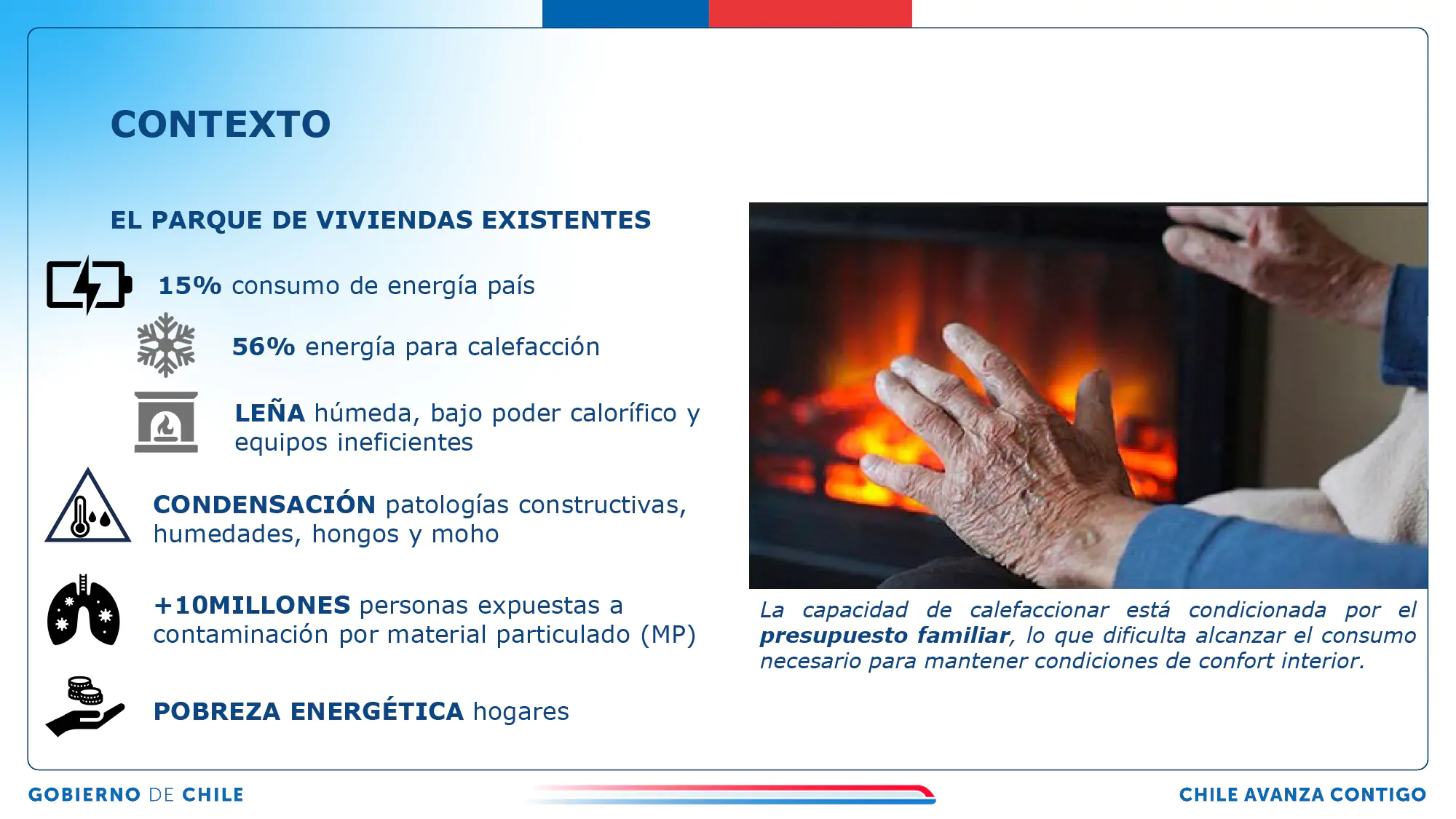 CONTEXTO

EL PARQUE DE VIVIENDAS EXISTENTES

15% consumo de energía país

56% energía para calefacción

LEÑA húmeda, bajo poder calorífico y equipos ineficientes

CONDENSACIÓN patologías constructivas, humedades, hongos y moho

+10MILLONES personas expuestas a contaminación por material particulado (MP)

POBREZA ENERGÉTICA hogares

La capacidad de calefaccionar está condicionada por el presupuesto familiar, lo que dificulta alcanzar el consumo necesario para mantener condiciones de confort interior.

GOBIERNO DE CHILE

CHILE AVANZA CONTIGO